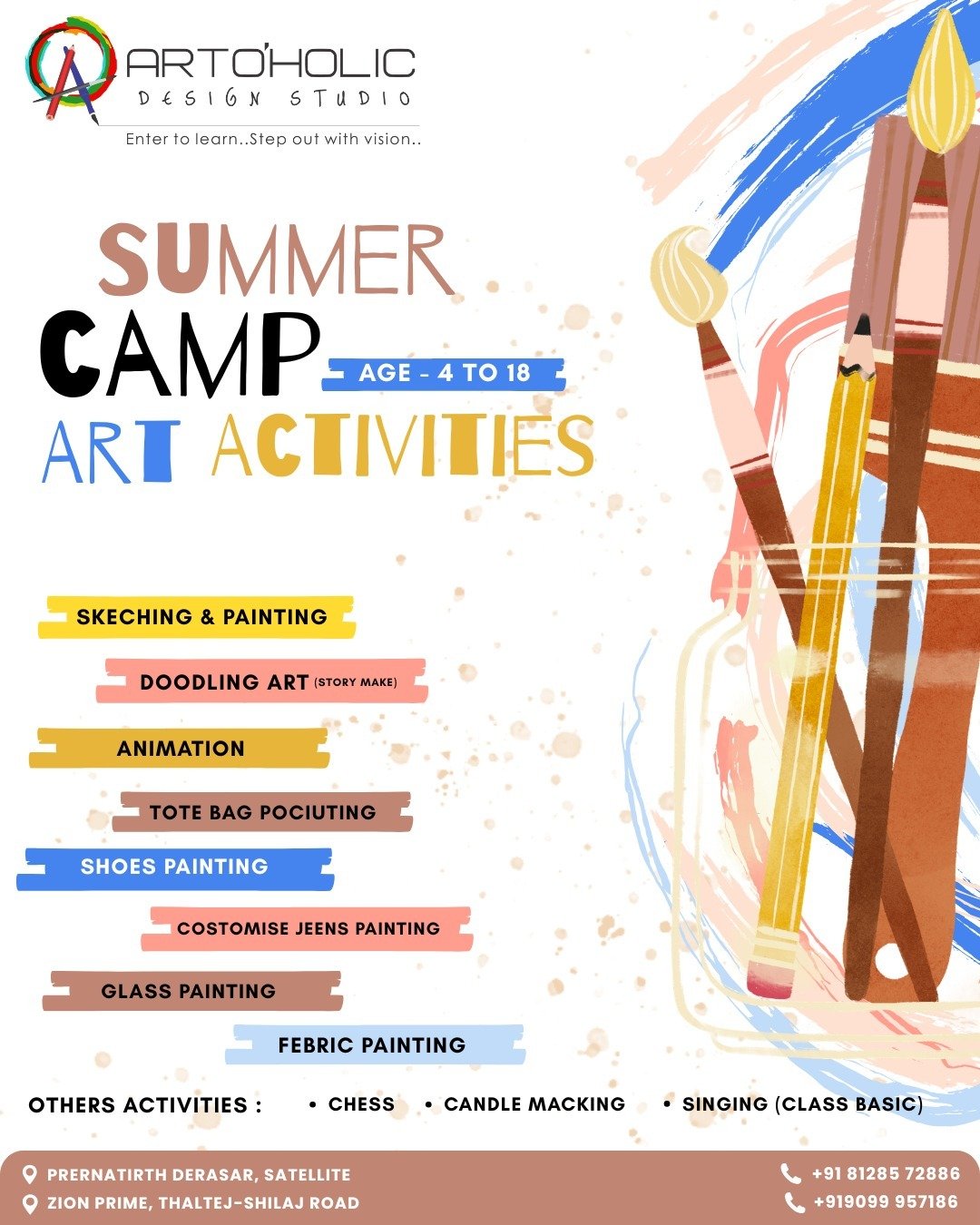 ARTO'HOLIC
DESIGN STUDIO
Enter to learn..Step out with vision..

SUMMER
CAMP
AGE - 4 TO 18
ART ACTIVITIES

SKECHING & PAINTING
DOODLING ART (STORY MAKE)
ANIMATION
TOTE BAG POCIUTING
SHOES PAINTING
COSTOMISE JEENS PAINTING
GLASS PAINTING
FEBRIC PAINTING

OTHERS ACTIVITIES : • CHESS • CANDLE MACKING • SINGING (CLASS BASIC)

PRERNATIRTH DERASAR, SATELLITE
ZION PRIME, THALTEJ-SHILAJ ROAD
+91 81285 72886
+919099 957186